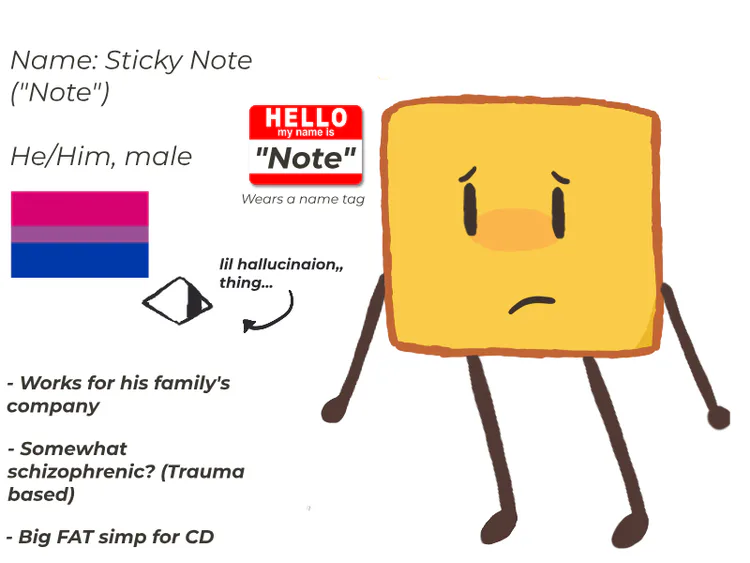 Name: Sticky Note ("Note")

He/Him, male

HELLO
my name is
"Note"

Wears a name tag

lil hallucinaion,, thing...

- Works for his family's company

- Somewhat schizophrenic? (Trauma based)

- Big FAT simp for CD